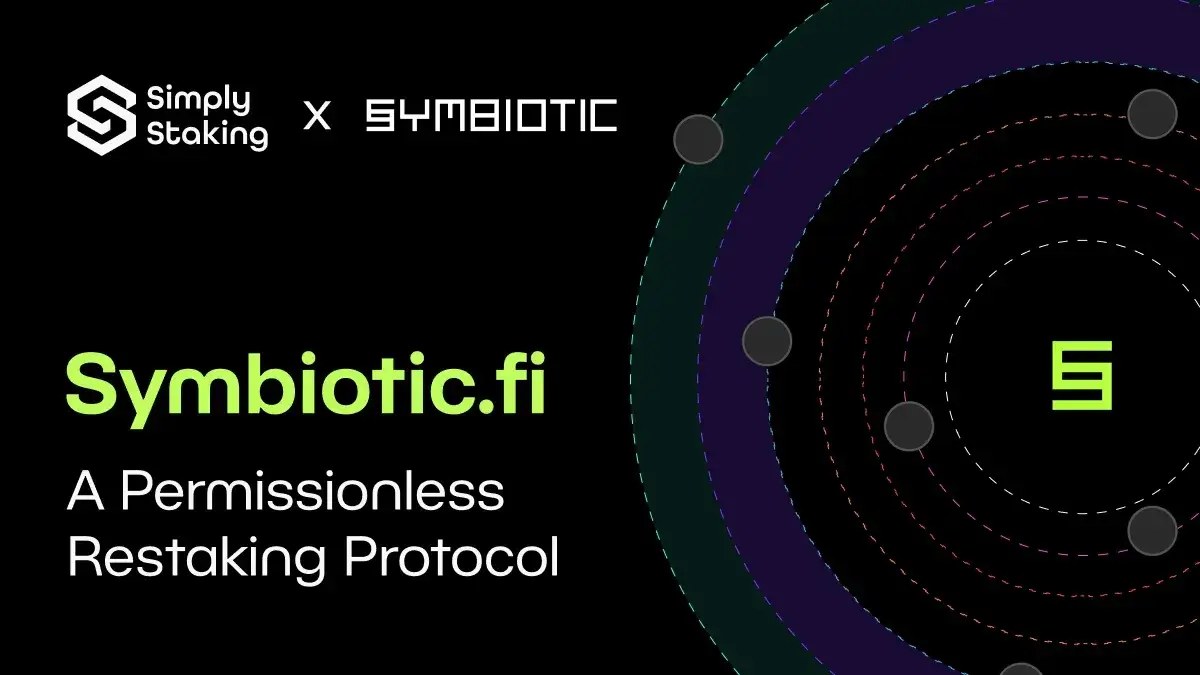 Simply Staking X SYMBIOTIC

Symbiotic.fi

A Permissionless Restaking Protocol